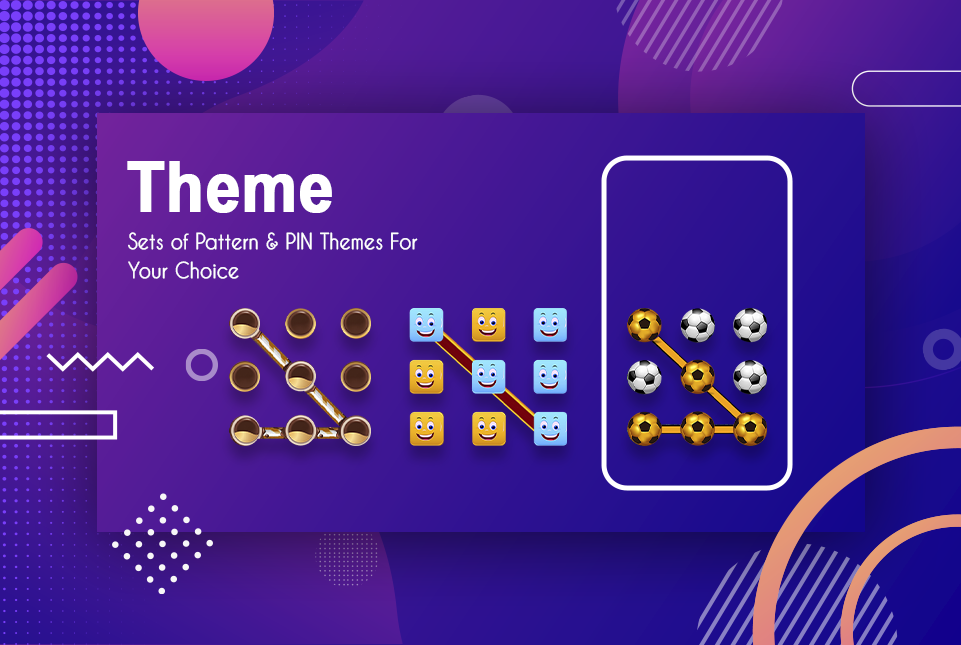 Theme

Sets of Pattern & PIN Themes For Your Choice